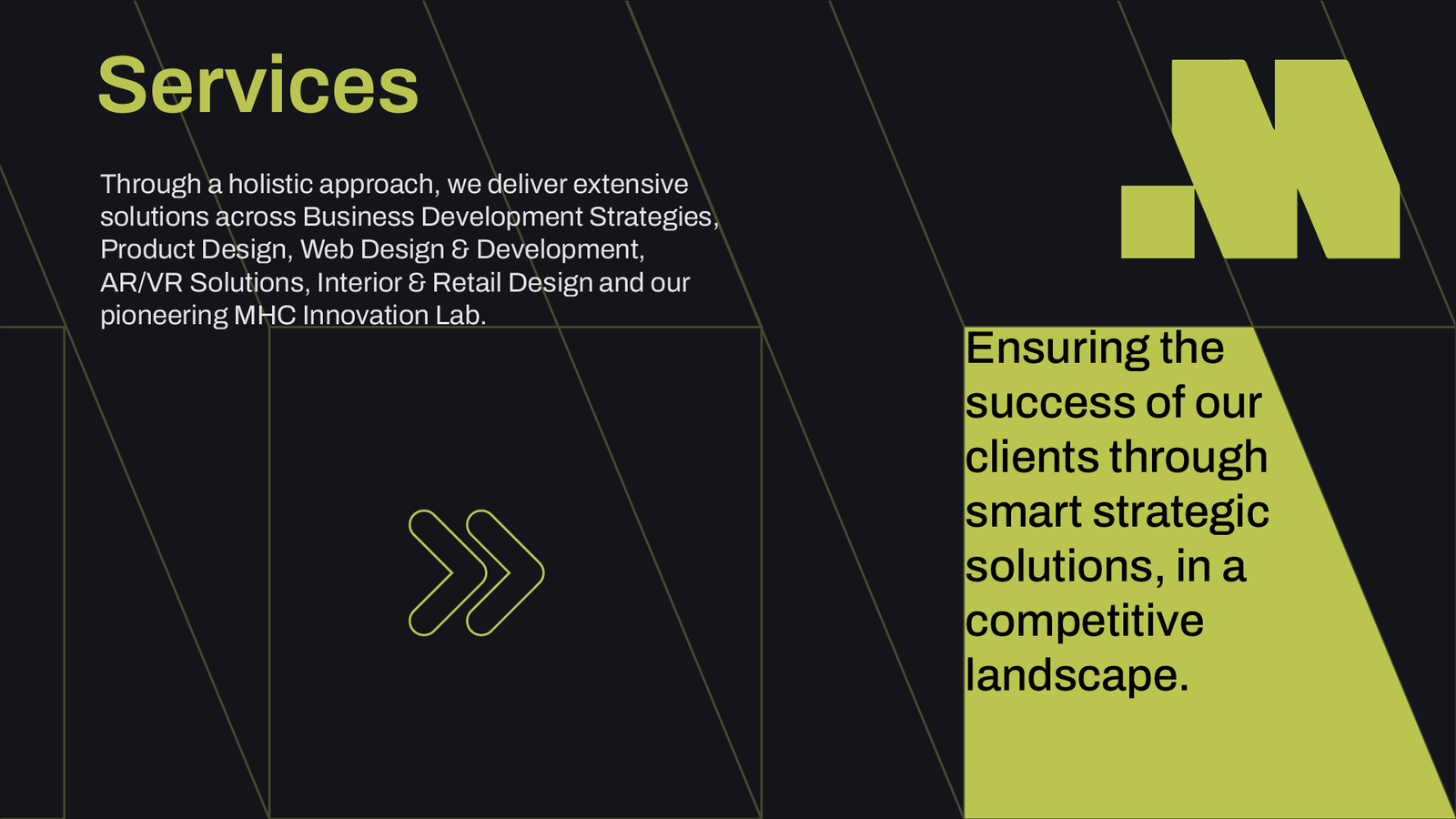 Services

Through a holistic approach, we deliver extensive solutions across Business Development Strategies, Product Design, Web Design & Development, AR/VR Solutions, Interior & Retail Design and our pioneering MHC Innovation Lab.

Ensuring the success of our clients through smart strategic solutions, in a competitive landscape.